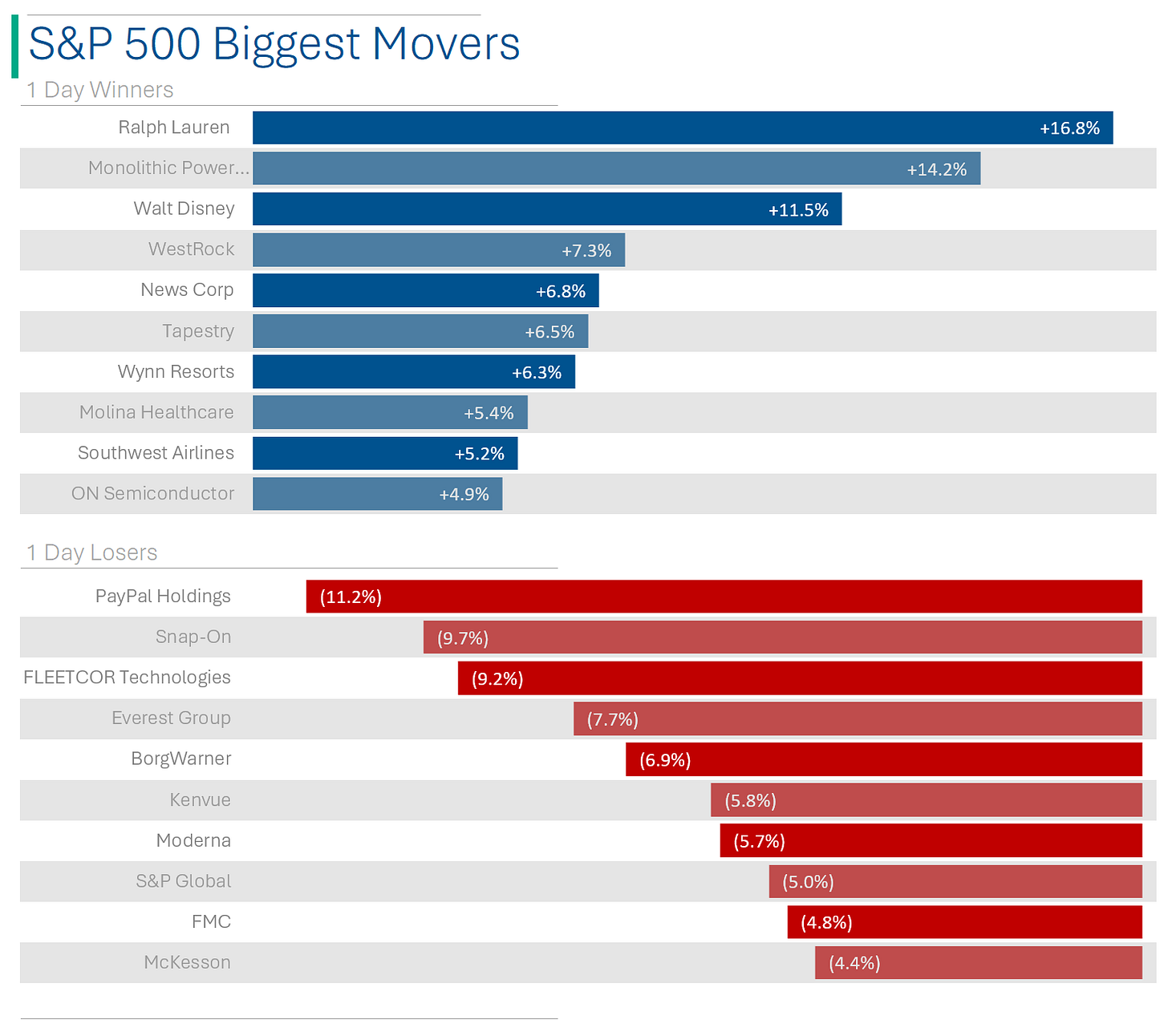 S&P 500 Biggest Movers

1 Day Winners

Ralph Lauren +16.8%
Monolithic Power... +14.2%
Walt Disney +11.5%
WestRock +7.3%
News Corp +6.8%
Tapestry +6.5%
Wynn Resorts +6.3%
Molina Healthcare +5.4%
Southwest Airlines +5.2%
ON Semiconductor +4.9%

1 Day Losers

PayPal Holdings (11.2%)
Snap-On (9.7%)
FLEETCOR Technologies (9.2%)
Everest Group (7.7%)
BorgWarner (6.9%)
Kenvue (5.8%)
Moderna (5.7%)
S&P Global (5.0%)
FMC (4.8%)
McKesson (4.4%)